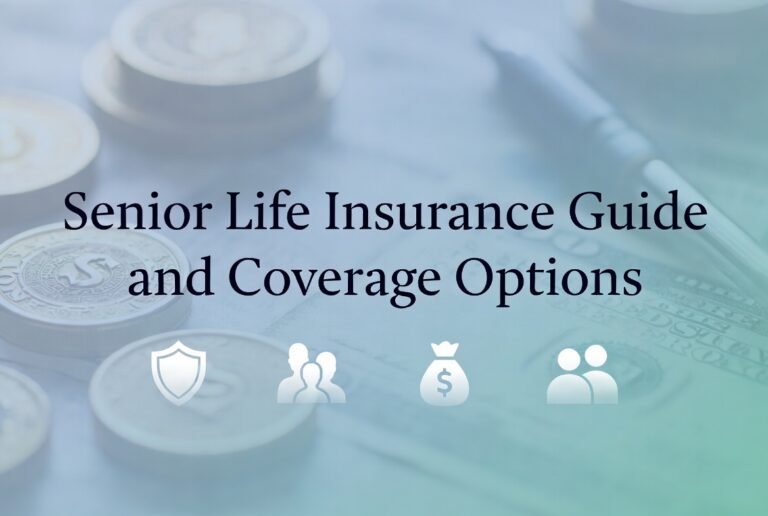 Senior Life Insurance Guide and Coverage Options